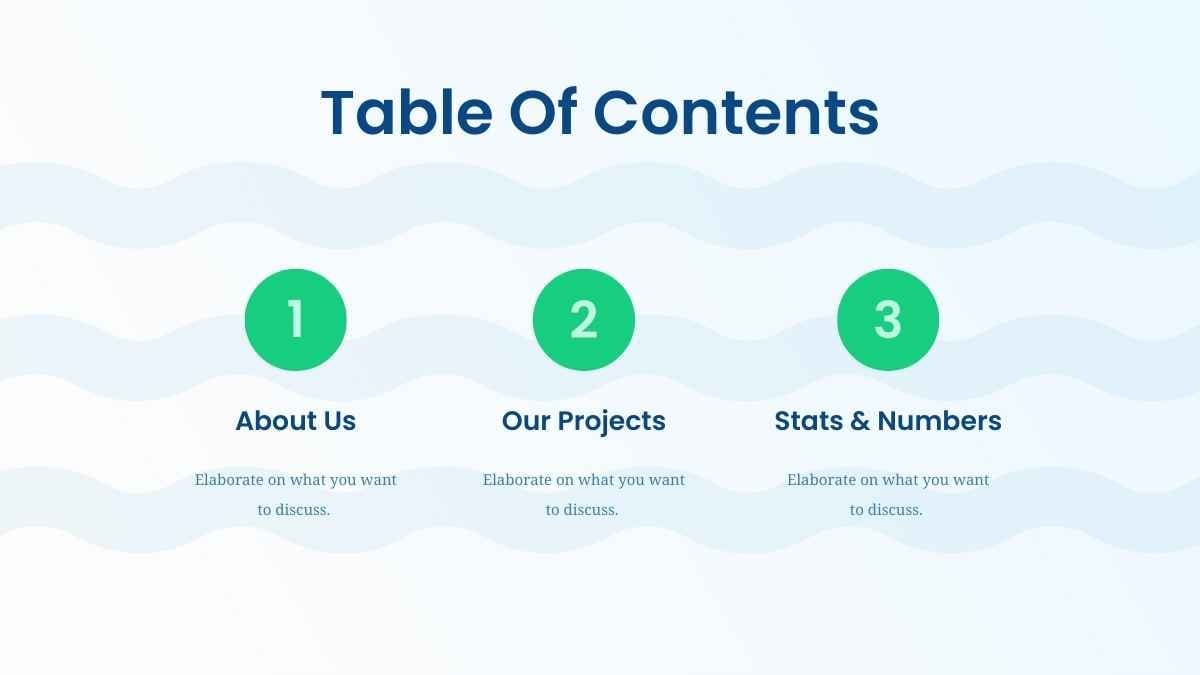 Table Of Contents

1

About Us

Elaborate on what you want to discuss.

2

Our Projects

Elaborate on what you want to discuss.

3

Stats & Numbers

Elaborate on what you want to discuss.